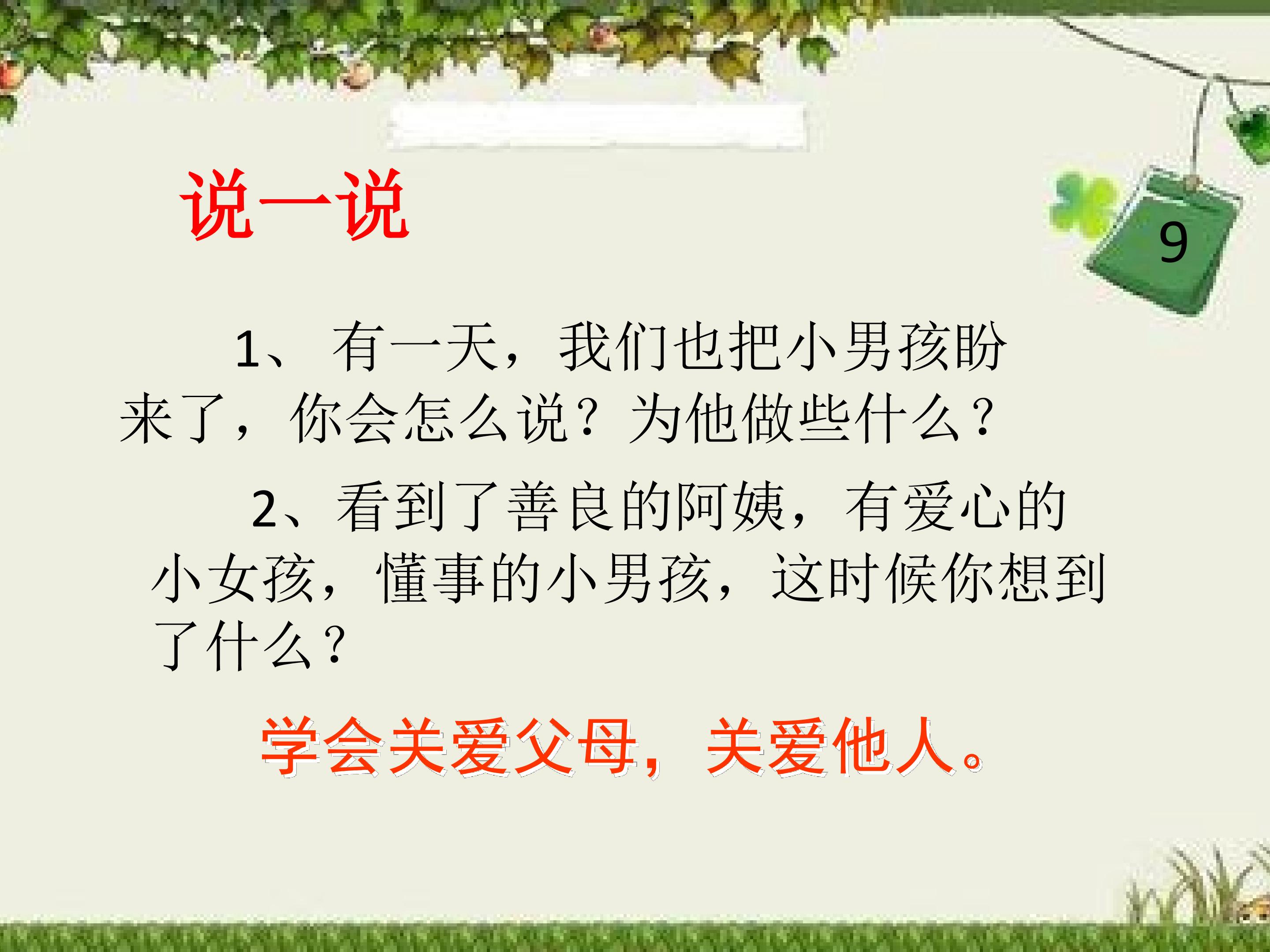 说一说

9

1、 有一天，我们也把小男孩盼来了，你会怎么说？为他做些什么？

2、看到了善良的阿姨，有爱心的小女孩，懂事的小男孩，这时候你想到了什么？

学会关爱父母，关爱他人。